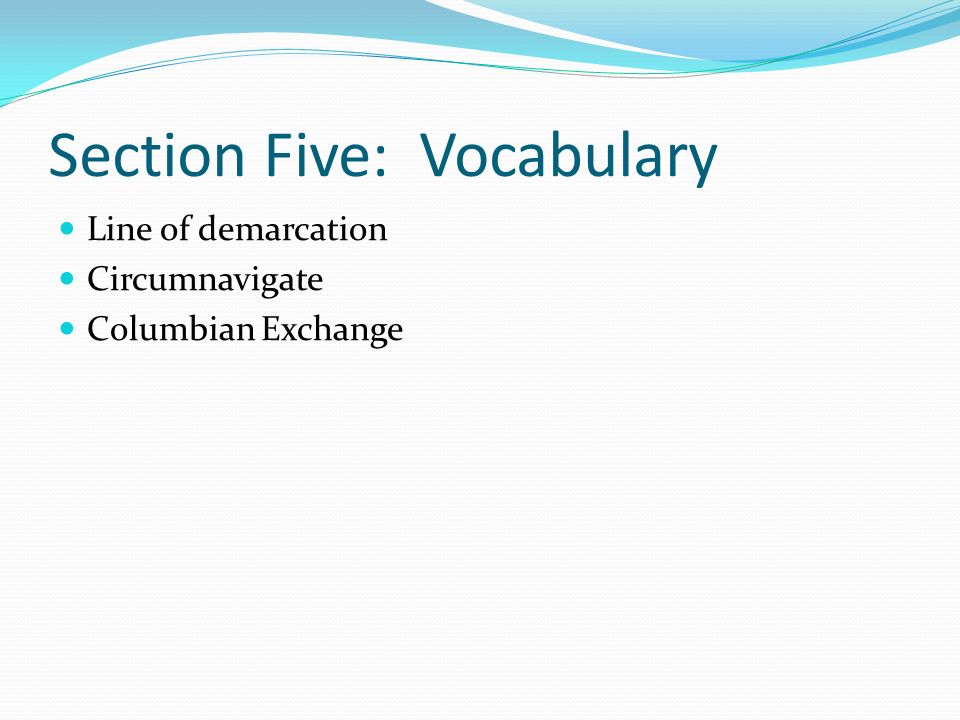 Section Five: Vocabulary

- Line of demarcation
- Circumnavigate
- Columbian Exchange